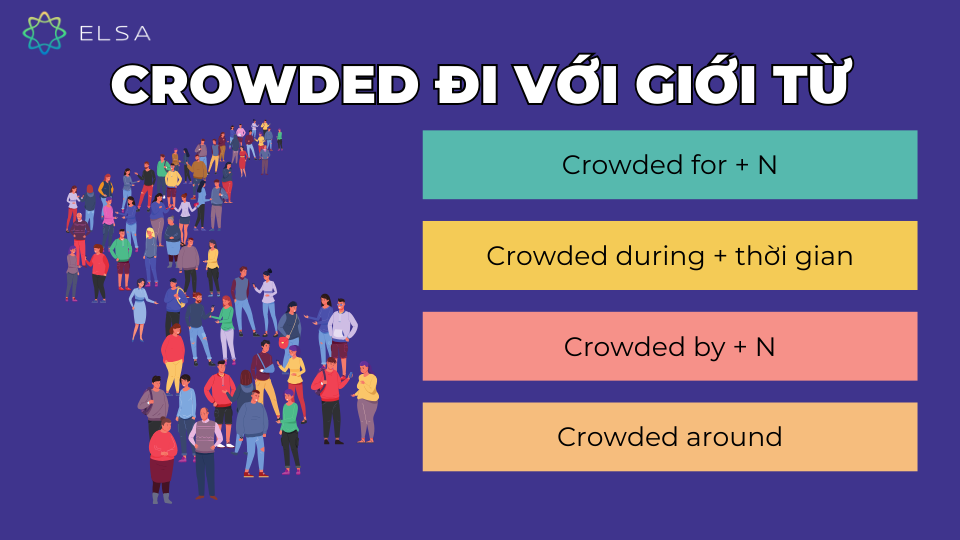 ELSA

CROWDED ĐI VỚI GIỚI TỪ

Crowded for + N

Crowded during + thời gian

Crowded by + N

Crowded around